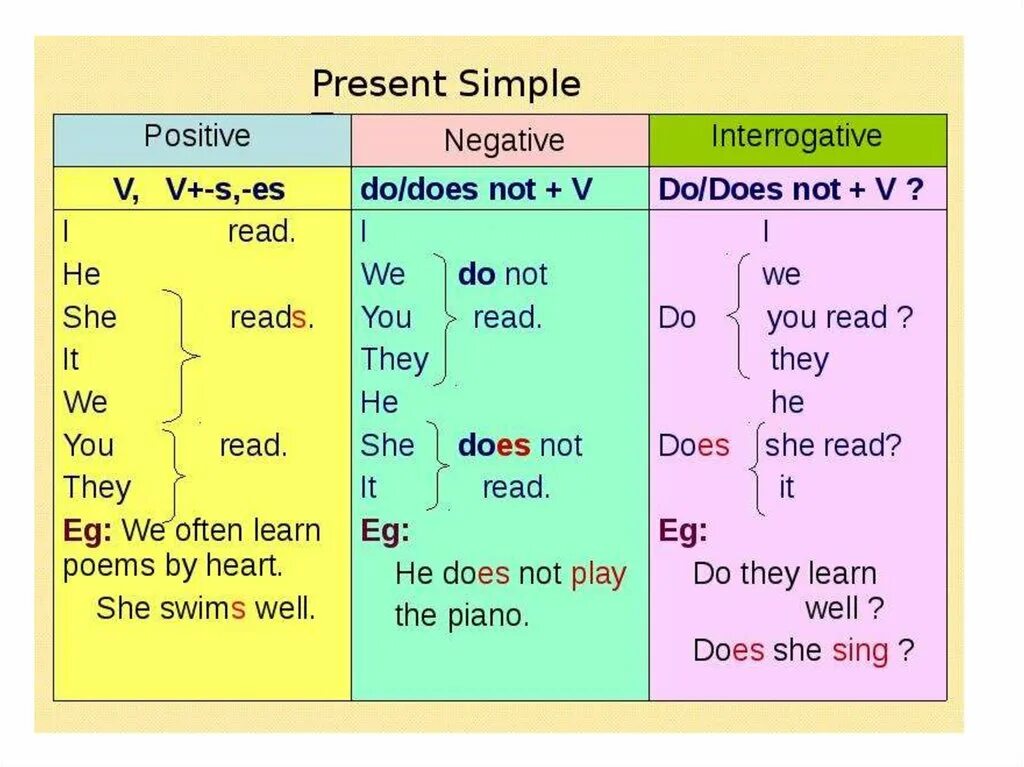 Present Simple

| Positive | Negative | Interrogative |
|---|---|---|
| V, V+-s,-es | do/does not + V | Do/Does not + V ? |
| I read.<br>He<br>She reads.<br>It<br>We<br>You read.<br>They<br>Eg: We often learn poems by heart.<br>She swims well. | I<br>We do not<br>You read.<br>They<br>He<br>She does not<br>It read.<br>Eg:<br>He does not play the piano. | I<br>we<br>Do you read ?<br>they<br>he<br>Does she read?<br>it<br>Eg:<br>Do they learn well ?<br>Does she sing ? |